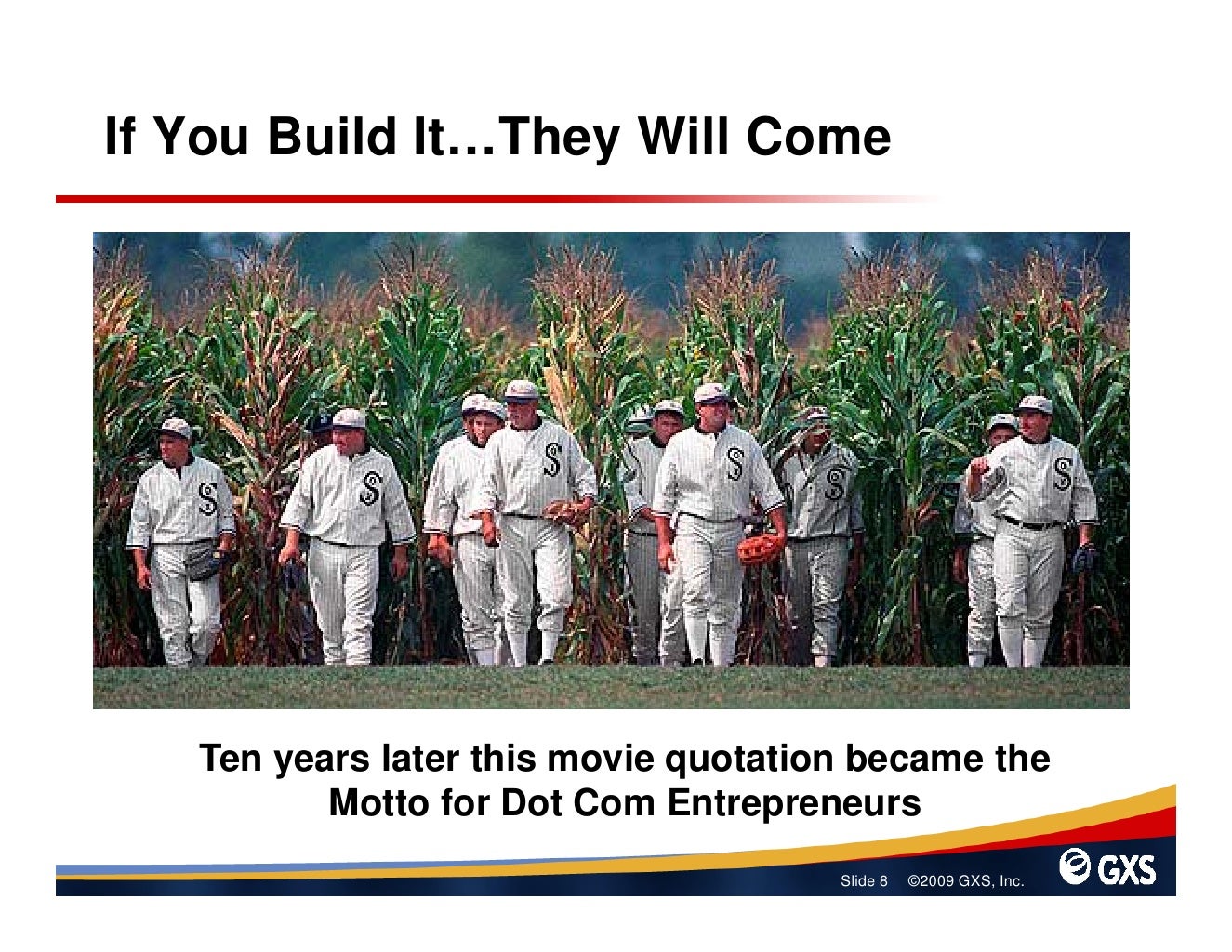 If You Build It…They Will Come

Ten years later this movie quotation became the Motto for Dot Com Entrepreneurs

Slide 8 ©2009 GXS, Inc.

GXS